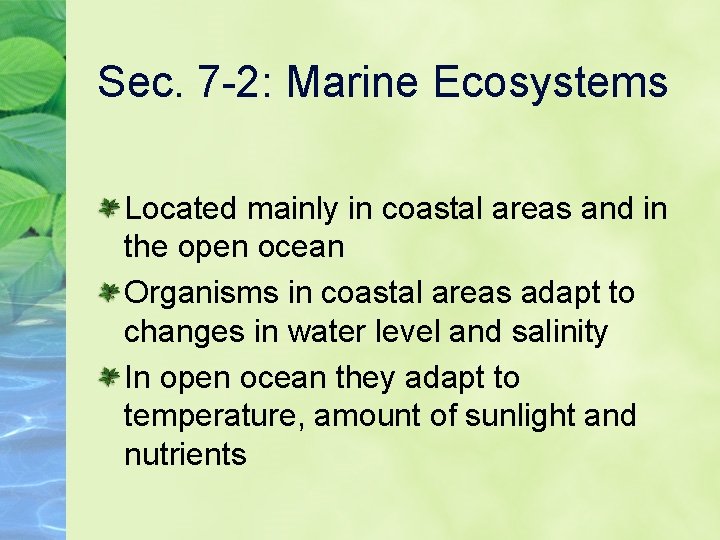 Sec. 7-2: Marine Ecosystems

Located mainly in coastal areas and in the open ocean

Organisms in coastal areas adapt to changes in water level and salinity

In open ocean they adapt to temperature, amount of sunlight and nutrients